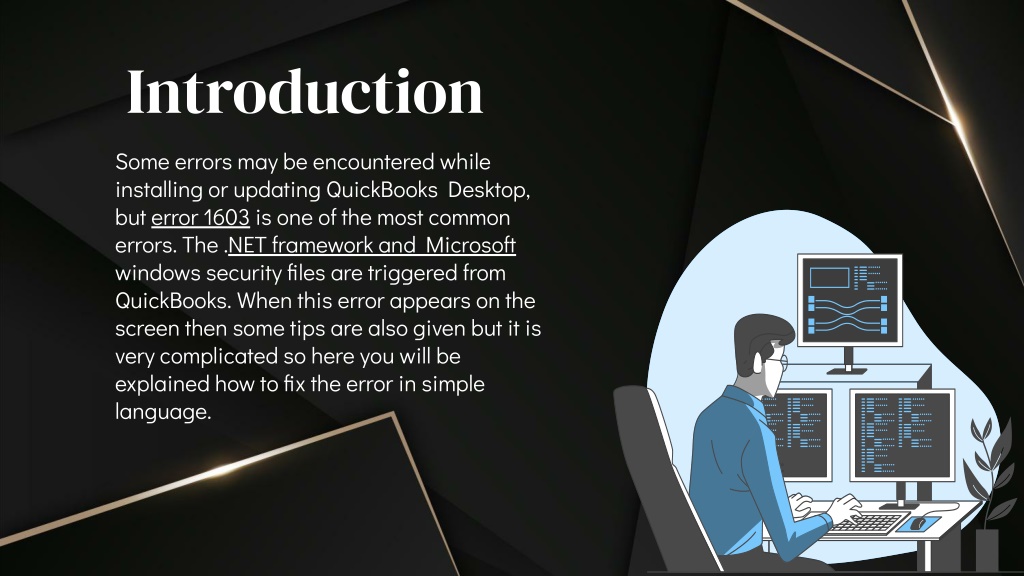 Introduction

Some errors may be encountered while installing or updating QuickBooks Desktop, but error 1603 is one of the most common errors. The .NET framework and Microsoft windows security files are triggered from QuickBooks. When this error appears on the screen then some tips are also given but it is very complicated so here you will be explained how to fix the error in simple language.